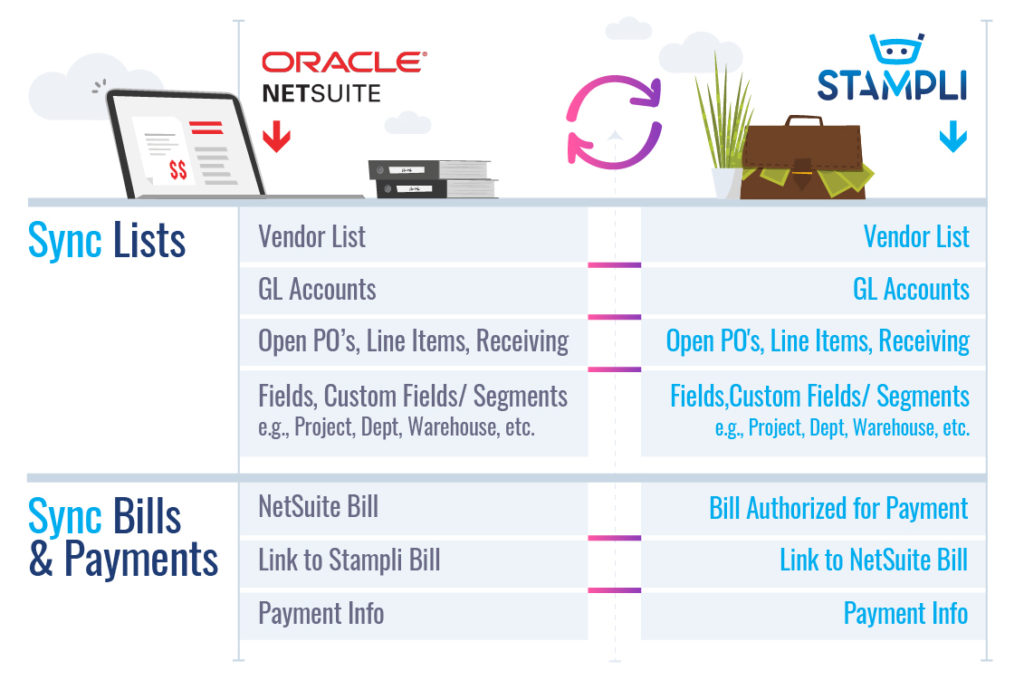 ORACLE
NETSUITE

STAMPLI

$$

Sync Lists

| Vendor List | Vendor List |
|---|---|
| GL Accounts | GL Accounts |
| Open PO's, Line Items, Receiving | Open PO's, Line Items, Receiving |
| Fields, Custom Fields/ Segments e.g., Project, Dept, Warehouse, etc. | Fields,Custom Fields/ Segments e.g., Project, Dept, Warehouse, etc. |

Sync Bills & Payments

| NetSuite Bill | Bill Authorized for Payment |
|---|---|
| Link to Stampli Bill | Link to NetSuite Bill |
| Payment Info | Payment Info |